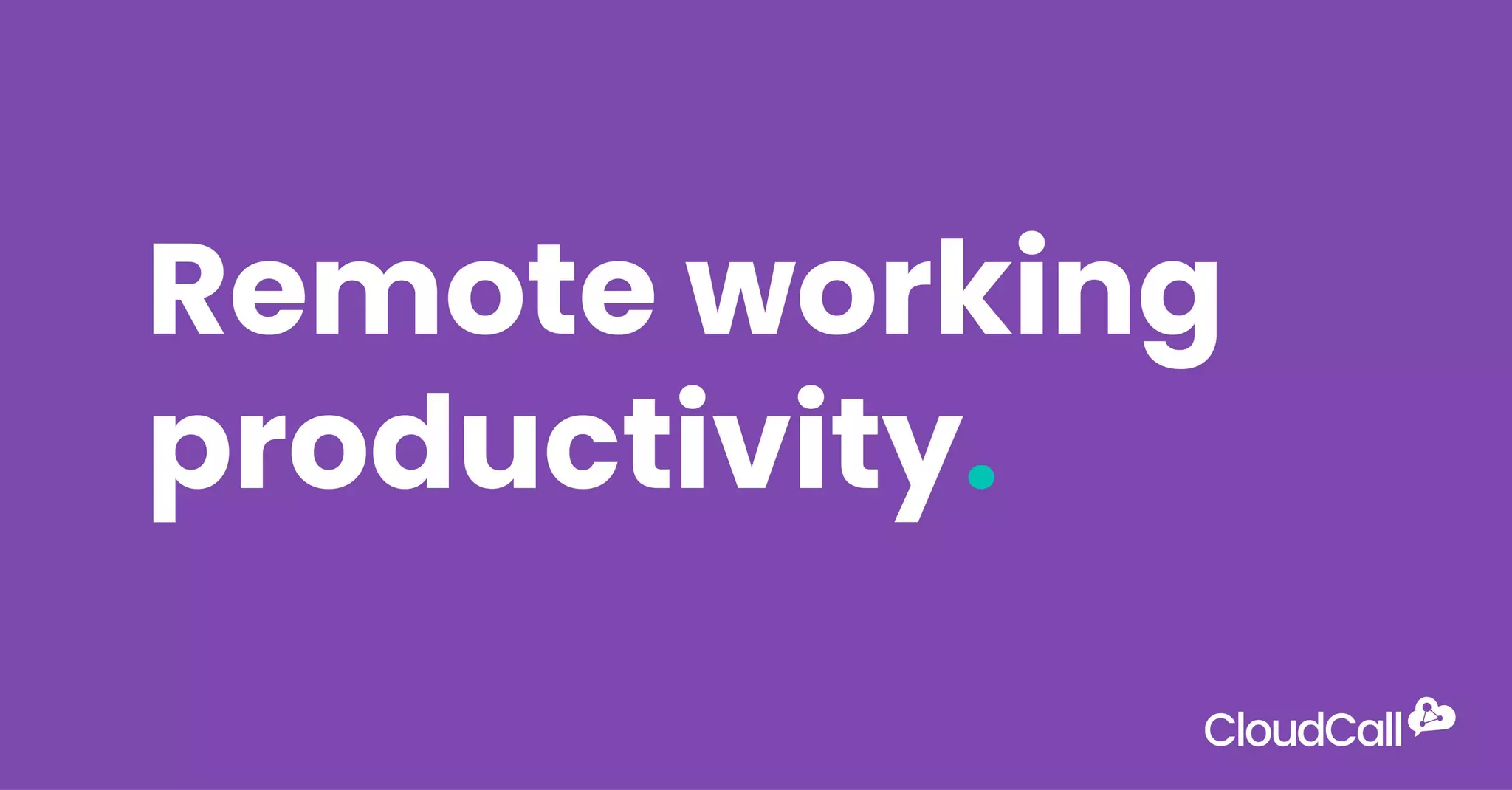 Remote working productivity.

CloudCall